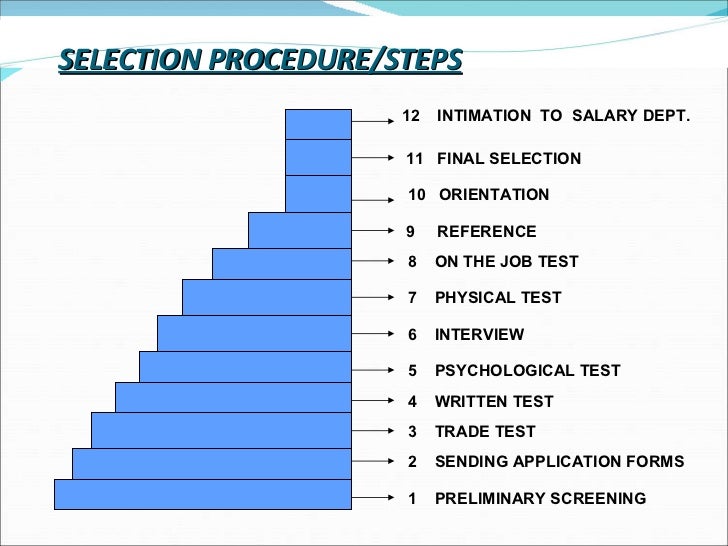 SELECTION PROCEDURE/STEPS

12 INTIMATION TO SALARY DEPT.

11 FINAL SELECTION

10 ORIENTATION

9 REFERENCE

8 ON THE JOB TEST

7 PHYSICAL TEST

6 INTERVIEW

5 PSYCHOLOGICAL TEST

4 WRITTEN TEST

3 TRADE TEST

2 SENDING APPLICATION FORMS

1 PRELIMINARY SCREENING